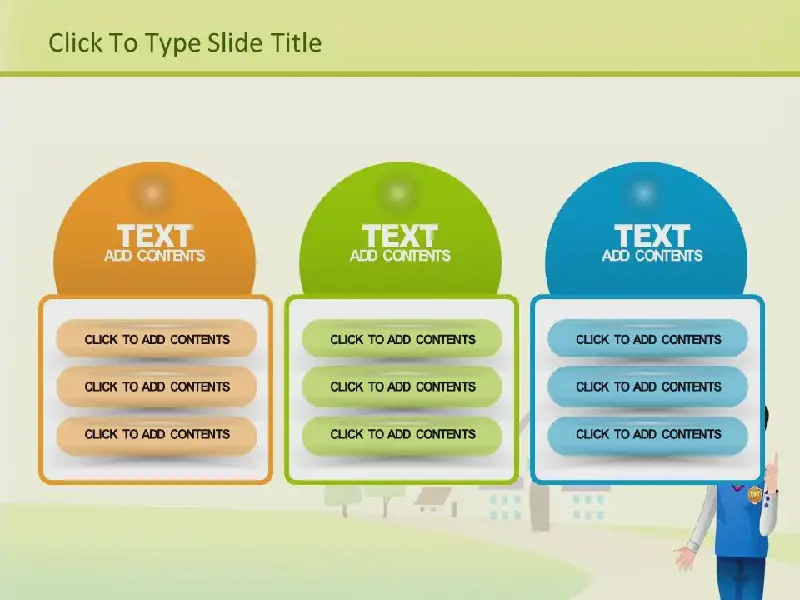 Click To Type Slide Title

TEXT
ADD CONTENTS

CLICK TO ADD CONTENTS

CLICK TO ADD CONTENTS

CLICK TO ADD CONTENTS

TEXT
ADD CONTENTS

CLICK TO ADD CONTENTS

CLICK TO ADD CONTENTS

CLICK TO ADD CONTENTS

TEXT
ADD CONTENTS

CLICK TO ADD CONTENTS

CLICK TO ADD CONTENTS

CLICK TO ADD CONTENTS